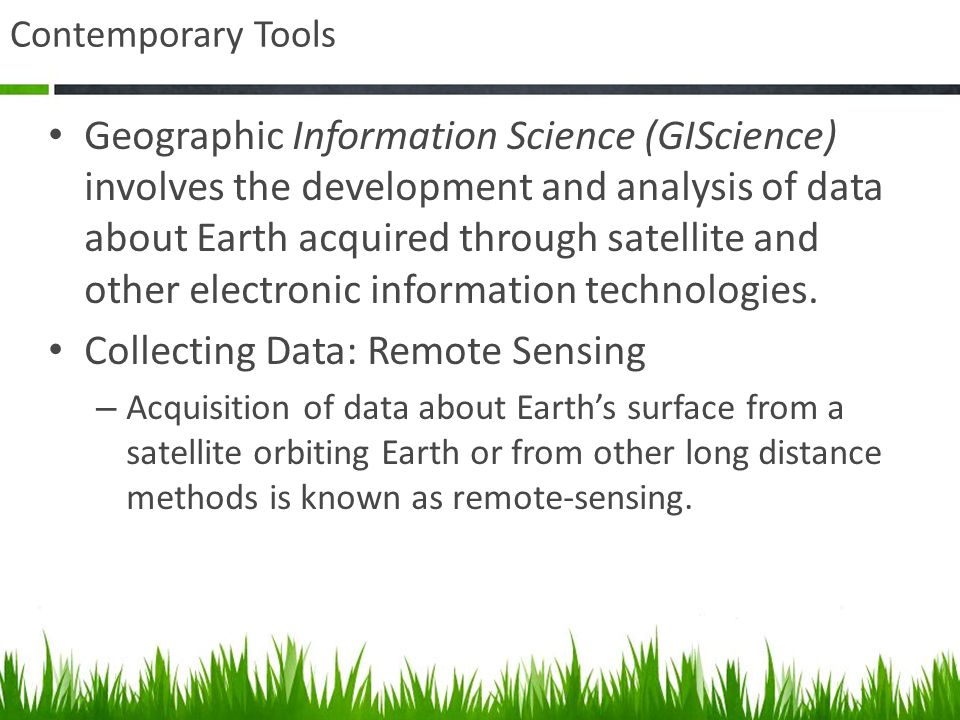 Contemporary Tools

• Geographic Information Science (GIScience) involves the development and analysis of data about Earth acquired through satellite and other electronic information technologies.

• Collecting Data: Remote Sensing

– Acquisition of data about Earth's surface from a satellite orbiting Earth or from other long distance methods is known as remote-sensing.